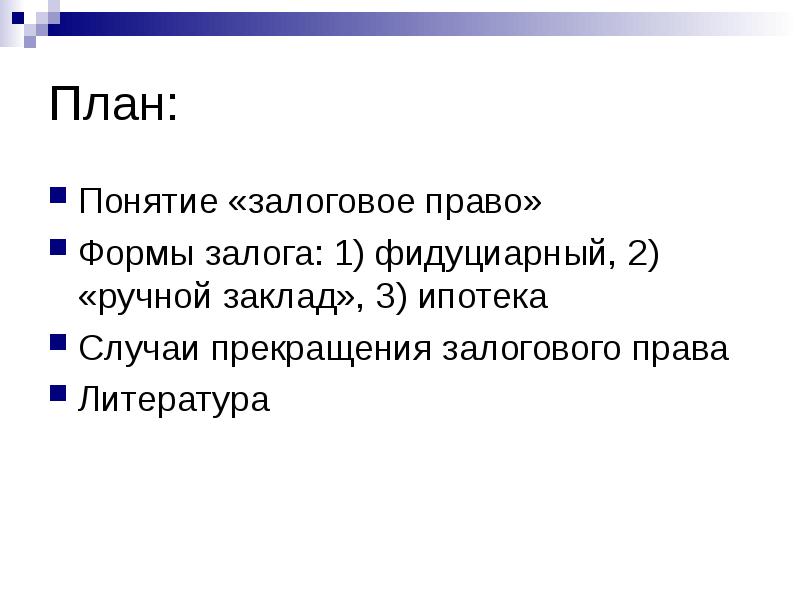 План:

Понятие «залоговое право»

Формы залога: 1) фидуциарный, 2) «ручной заклад», 3) ипотека

Случаи прекращения залогового права

Литература